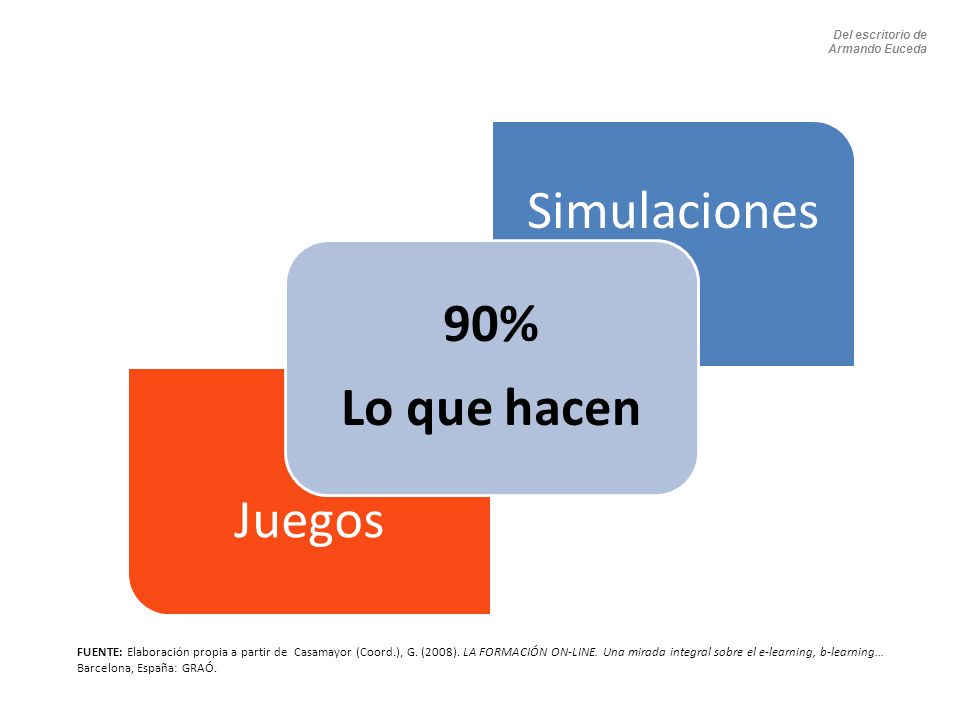 Del escritorio de
Armando Euceda

Simulaciones

90%

Lo que hacen

Juegos

FUENTE: Elaboración propia a partir de Casamayor (Coord.), G. (2008). LA FORMACIÓN ON-LINE. Una mirada integral sobre el e-learning, b-learning… Barcelona, España: GRAÓ.